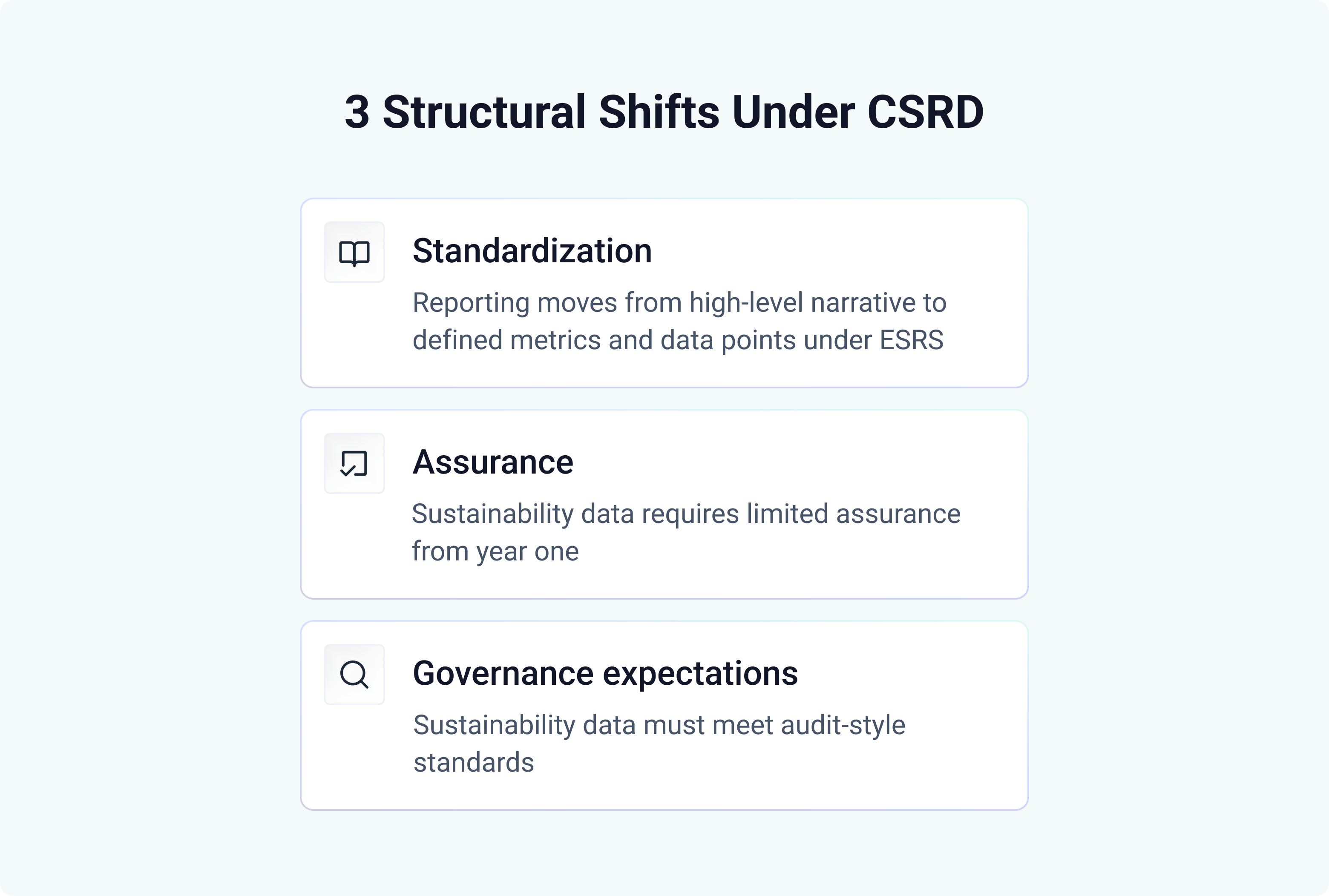 3 Structural Shifts Under CSRD

Standardization

Reporting moves from high-level narrative to defined metrics and data points under ESRS

Assurance

Sustainability data requires limited assurance from year one

Governance expectations

Sustainability data must meet audit-style standards